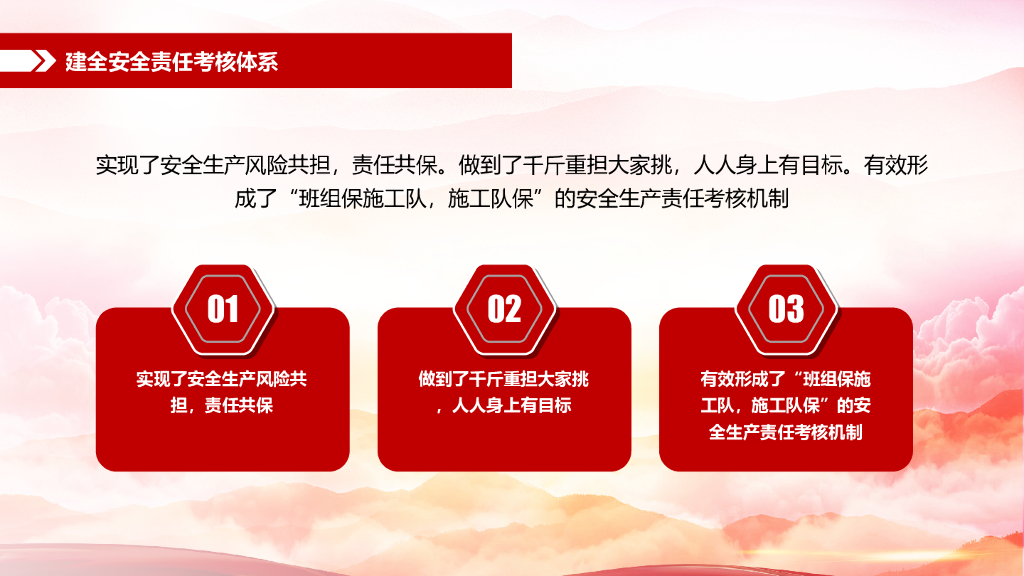 建全安全责任考核体系

实现了安全生产风险共担，责任共保。做到了千斤重担大家挑，人人身上有目标。有效形成了“班组保施工队，施工队保”的安全生产责任考核机制

01

实现了安全生产风险共担，责任共保

02

做到了千斤重担大家挑，人人身上有目标

03

有效形成了“班组保施工队，施工队保”的安全生产责任考核机制